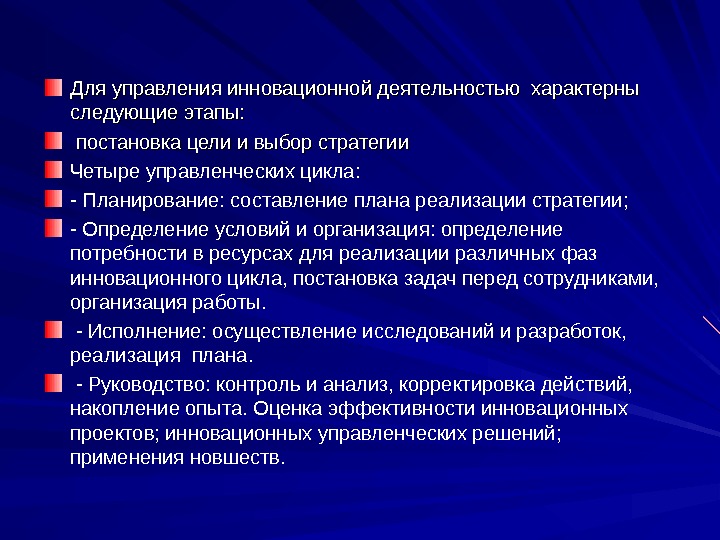 Для управления инновационной деятельностью характерны следующие этапы:

постановка цели и выбор стратегии

Четыре управленческих цикла:

- Планирование: составление плана реализации стратегии;

- Определение условий и организация: определение потребности в ресурсах для реализации различных фаз инновационного цикла, постановка задач перед сотрудниками, организация работы.

- Исполнение: осуществление исследований и разработок, реализация плана.

- Руководство: контроль и анализ, корректировка действий, накопление опыта. Оценка эффективности инновационных проектов; инновационных управленческих решений; применения новшеств.